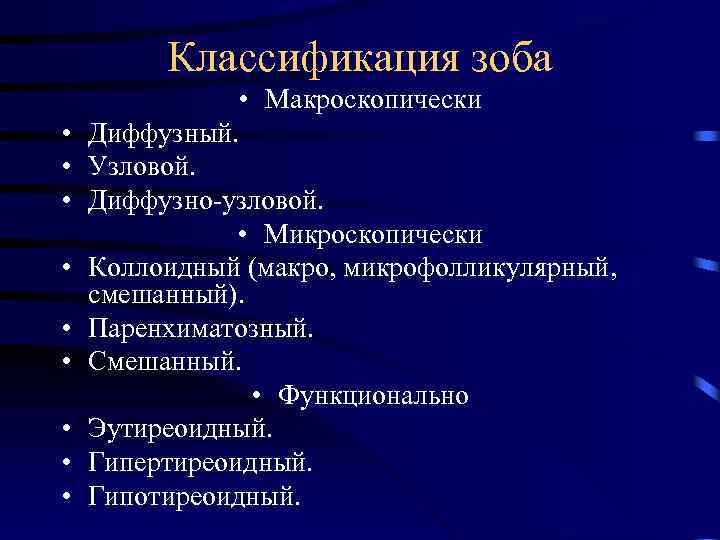 Классификация зоба

• Макроскопически
• Диффузный.
• Узловой.
• Диффузно-узловой.
• Микроскопически
• Коллоидный (макро, микрофолликулярный, смешанный).
• Паренхиматозный.
• Смешанный.
• Функционально
• Эутиреоидный.
• Гипертиреоидный.
• Гипотиреоидный.